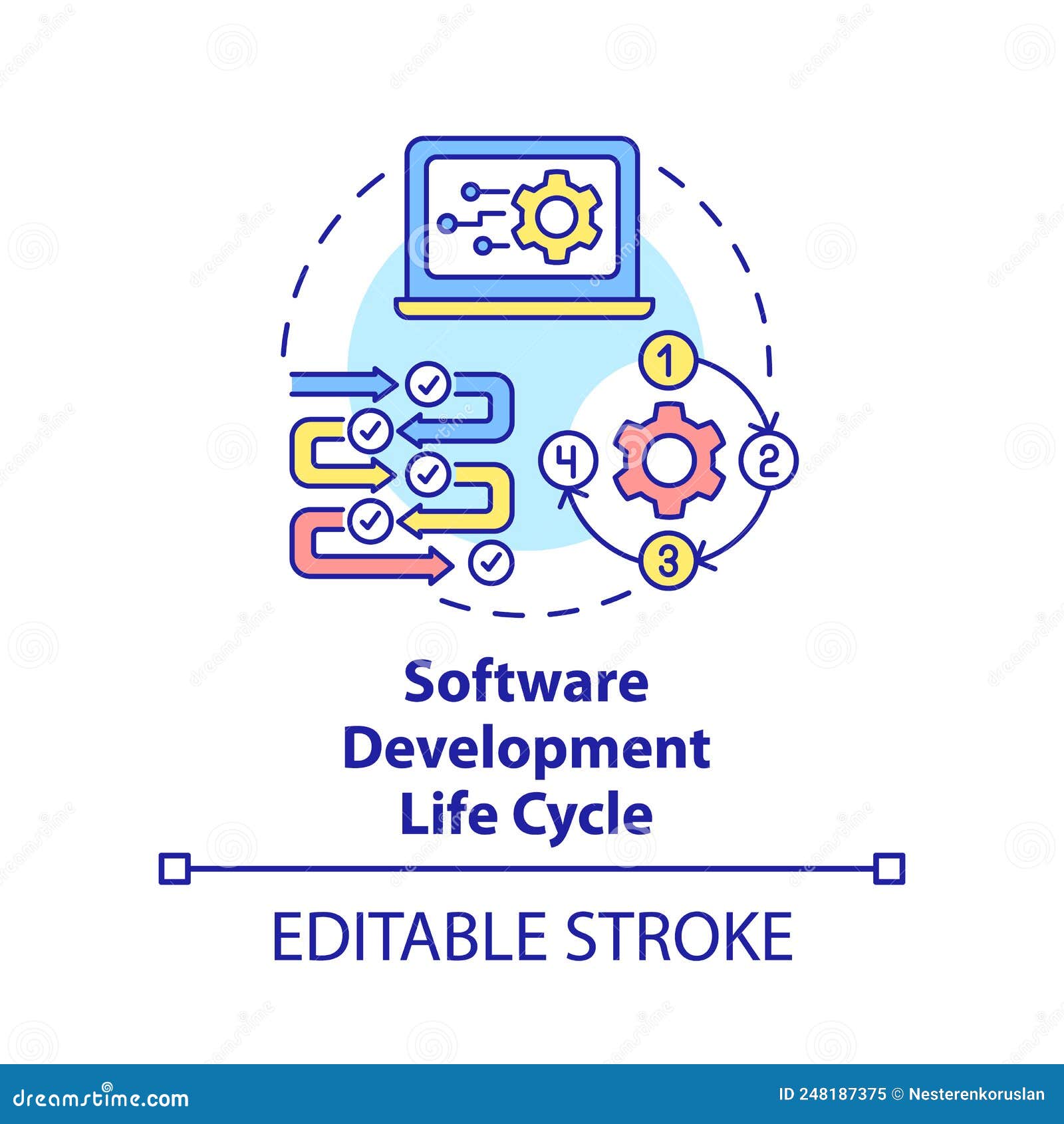 1
2
3
4

Software Development Life Cycle

EDITABLE STROKE

dreamstime.com

ID 248187375 © Nesterenkoruslan